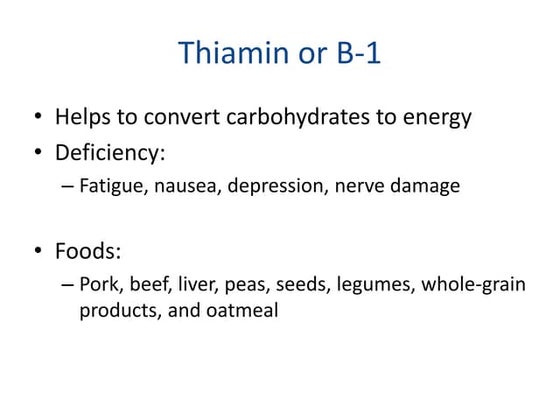 Thiamin or B-1

• Helps to convert carbohydrates to energy
• Deficiency:
– Fatigue, nausea, depression, nerve damage

• Foods:
– Pork, beef, liver, peas, seeds, legumes, whole-grain products, and oatmeal